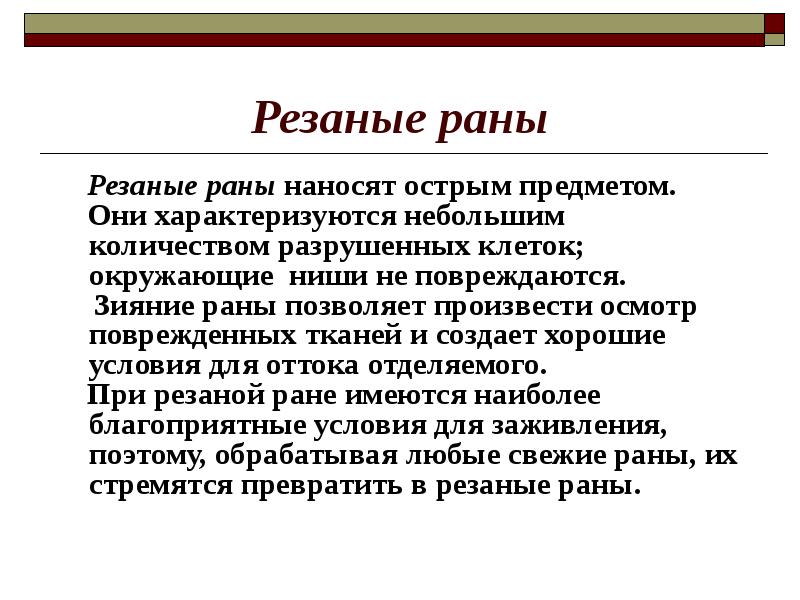 Резаные раны

Резаные раны наносят острым предметом. Они характеризуются небольшим количеством разрушенных клеток; окружающие ниши не повреждаются.
Зияние раны позволяет произвести осмотр поврежденных тканей и создает хорошие условия для оттока отделяемого.
При резаной ране имеются наиболее благоприятные условия для заживления, поэтому, обрабатывая любые свежие раны, их стремятся превратить в резаные раны.